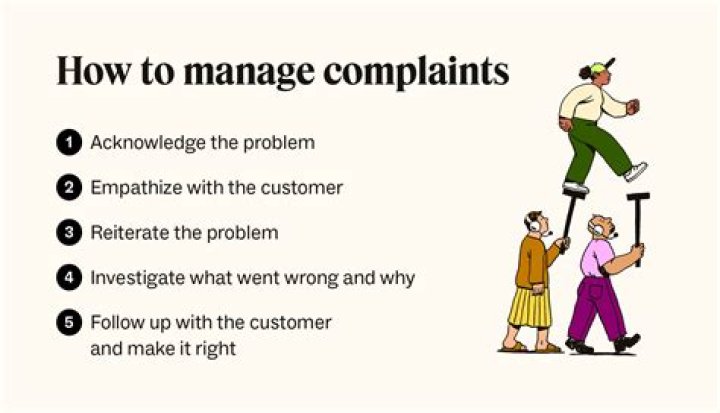 How to manage complaints

1 Acknowledge the problem

2 Empathize with the customer

3 Reiterate the problem

4 Investigate what went wrong and why

5 Follow up with the customer and make it right